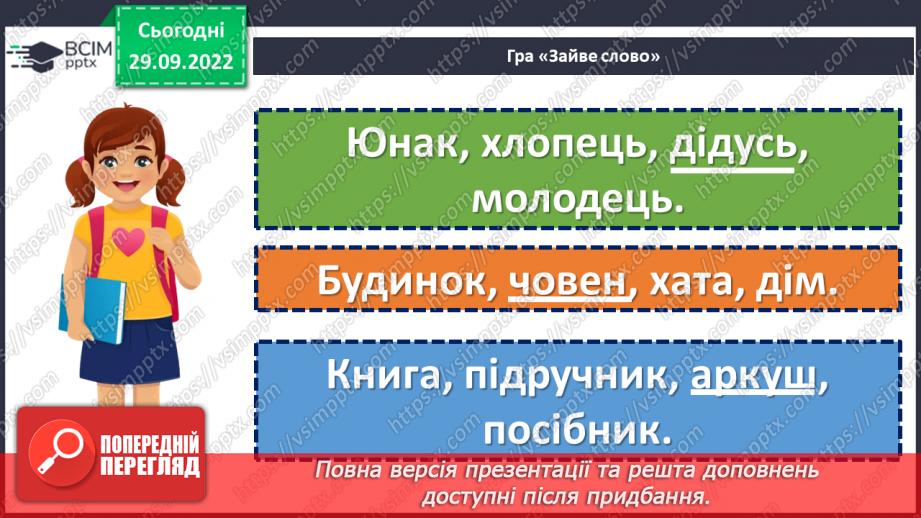 ВСІМ pptx

Сьогодні 29.09.2022

Гра «Зайве слово»

Юнак, хлопець, дідусь, молодець.

Будинок, човен, хата, дім.

Книга, підручник, аркуш, посібник.

ПОПЕРЕДНІЙ ПЕРЕГЛЯД

Повна версія презентації та решта доповнень доступні після придбання.

https://vsimpptx.com